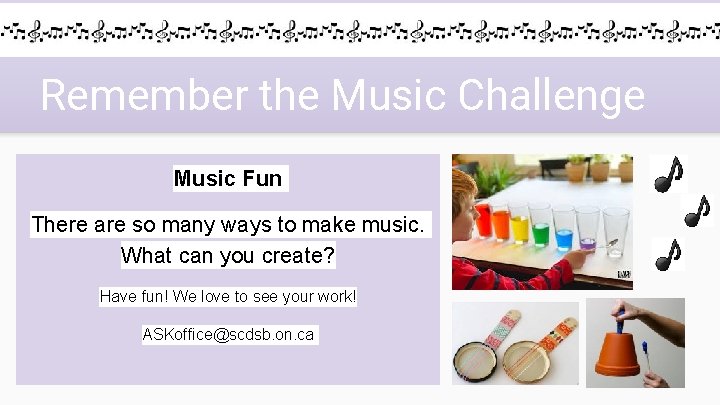 Remember the Music Challenge

Music Fun

There are so many ways to make music. What can you create?

Have fun! We love to see your work!

ASKoffice@scdsb.on.ca